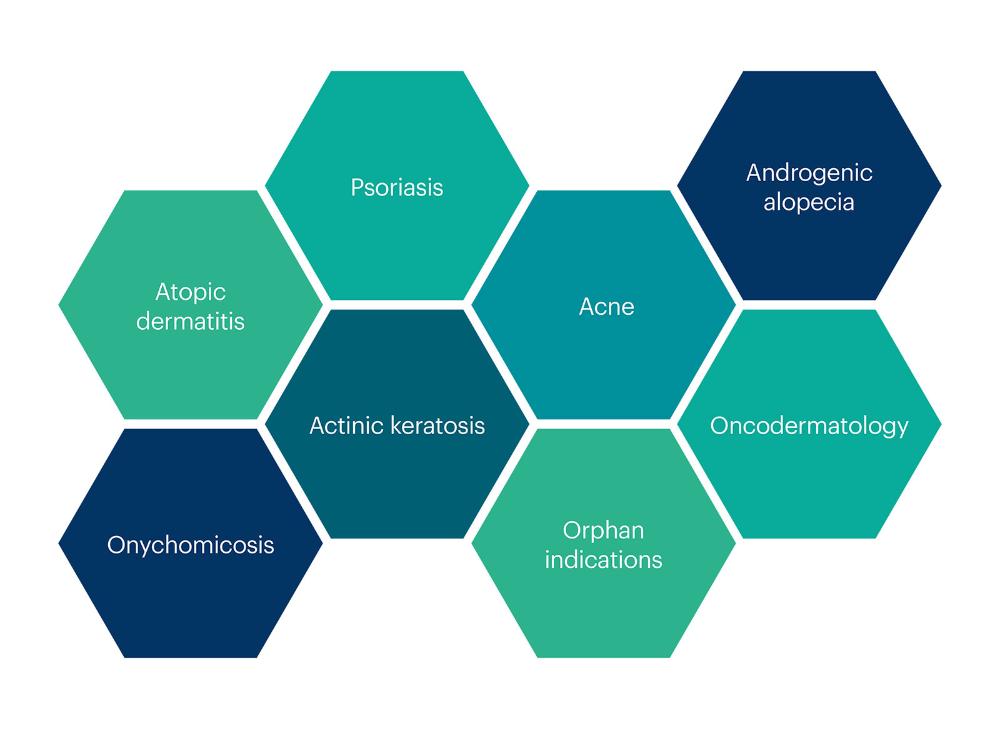 Psoriasis

Androgenic alopecia

Atopic dermatitis

Acne

Actinic keratosis

Oncodermatology

Onychomicosis

Orphan indications